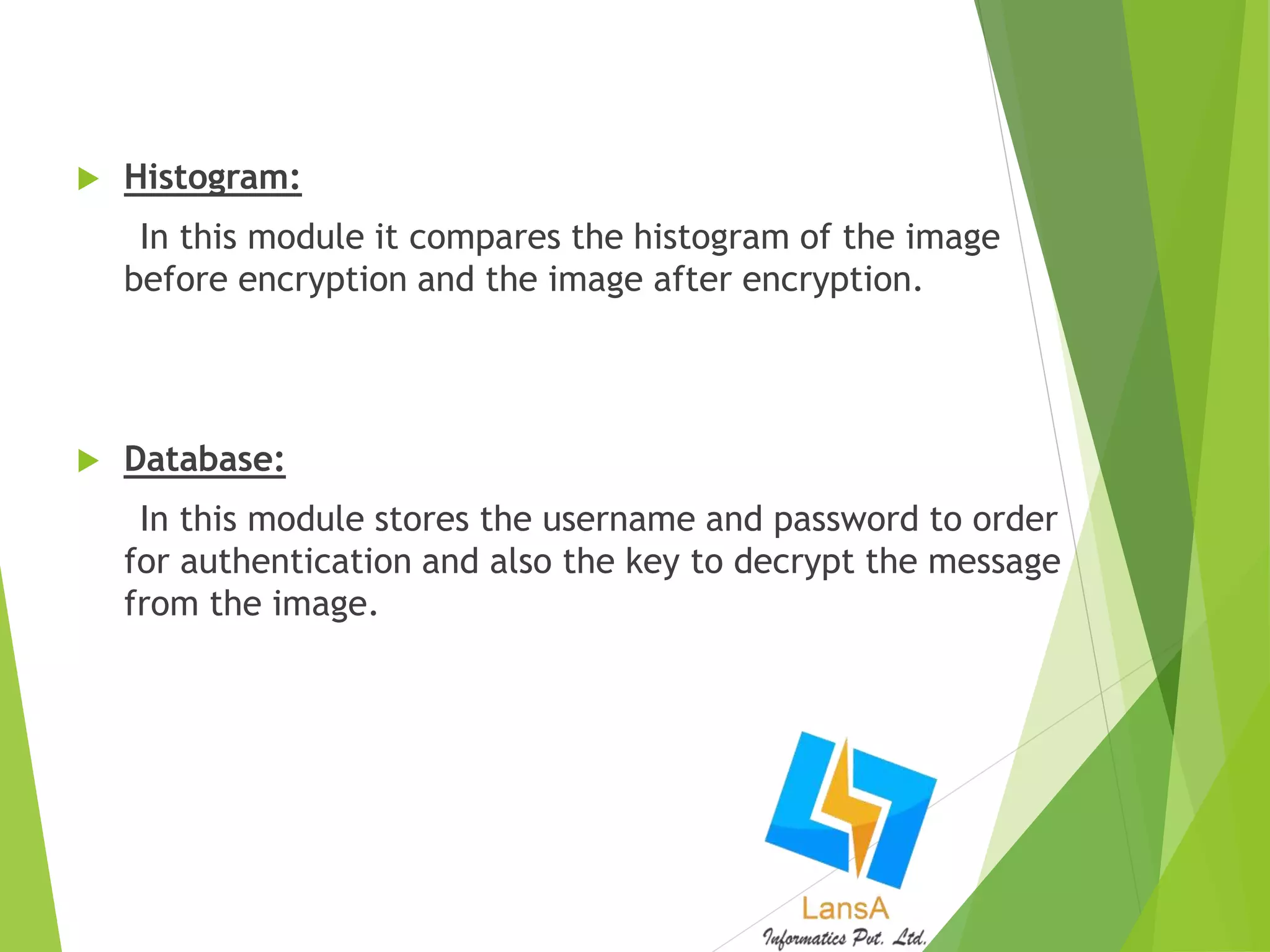 Histogram:

In this module it compares the histogram of the image before encryption and the image after encryption.

Database:

In this module stores the username and password to order for authentication and also the key to decrypt the message from the image.

LansA
Informatics Pvt. Ltd.